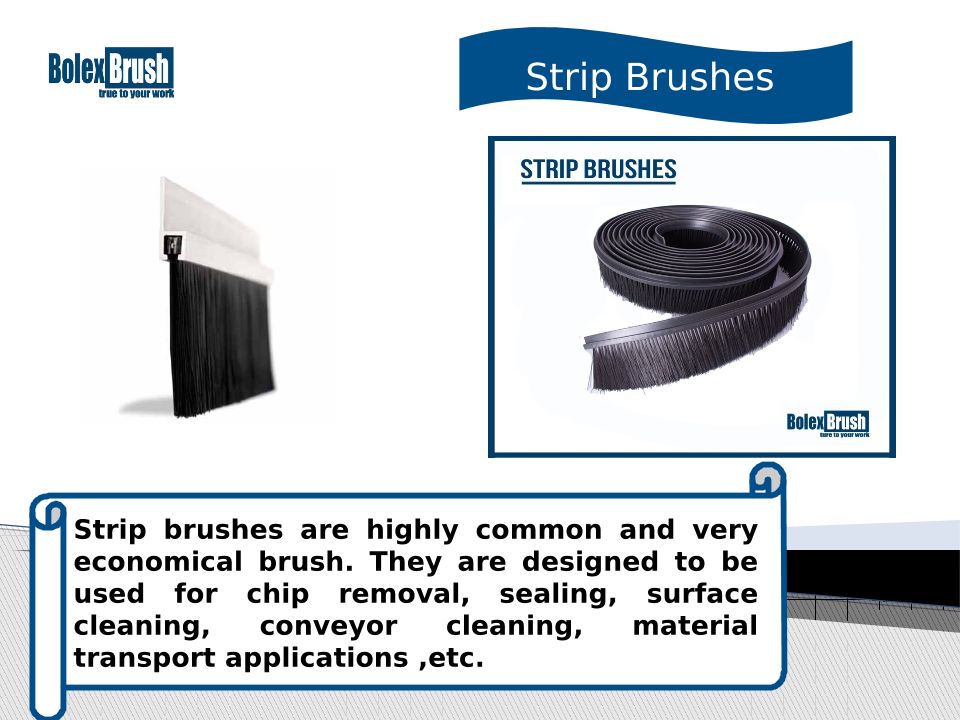 BolexBrush
true to your work

Strip Brushes

STRIP BRUSHES

BolexBrush
true to your work

Strip brushes are highly common and very economical brush. They are designed to be used for chip removal, sealing, surface cleaning, conveyor cleaning, material transport applications ,etc.